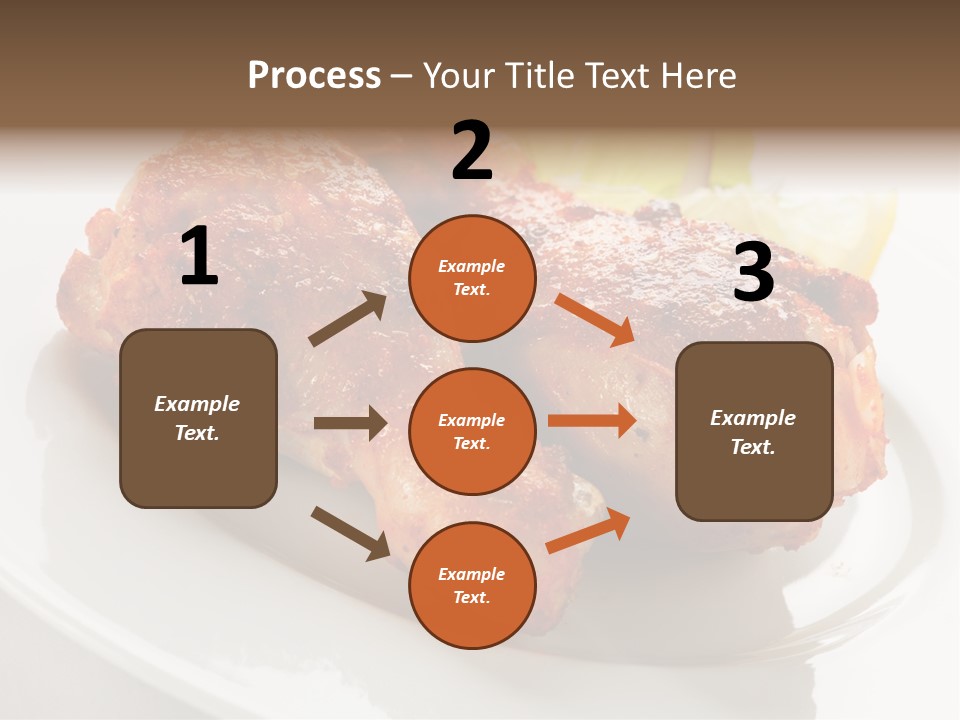 Process – Your Title Text Here

1

Example Text.

2

Example Text.

Example Text.

Example Text.

3

Example Text.